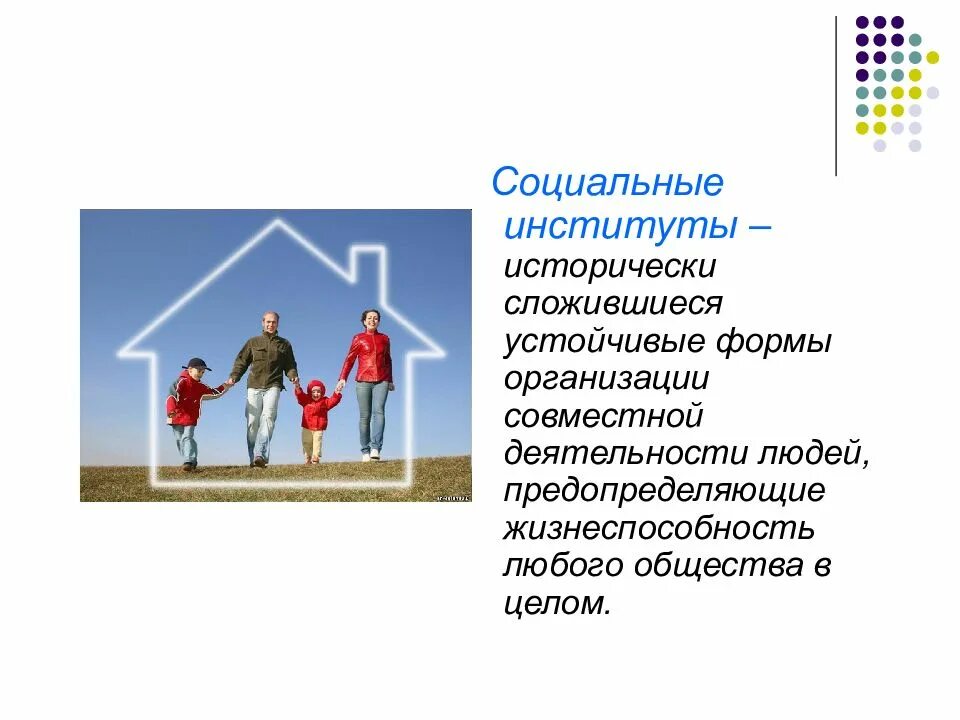 Социальные институты – исторически сложившиеся устойчивые формы организации совместной деятельности людей, предопределяющие жизнеспособность любого общества в целом.